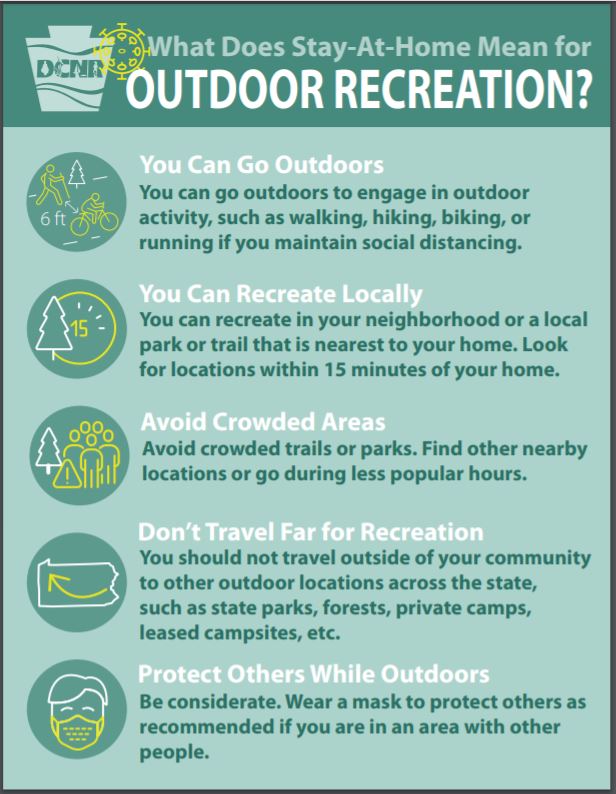 DCNR

What Does Stay-At-Home Mean for OUTDOOR RECREATION?

6 ft

You Can Go Outdoors
You can go outdoors to engage in outdoor activity, such as walking, hiking, biking, or running if you maintain social distancing.

15

You Can Recreate Locally
You can recreate in your neighborhood or a local park or trail that is nearest to your home. Look for locations within 15 minutes of your home.

Avoid Crowded Areas
Avoid crowded trails or parks. Find other nearby locations or go during less popular hours.

Don't Travel Far for Recreation
You should not travel outside of your community to other outdoor locations across the state, such as state parks, forests, private camps, leased campsites, etc.

Protect Others While Outdoors
Be considerate. Wear a mask to protect others as recommended if you are in an area with other people.